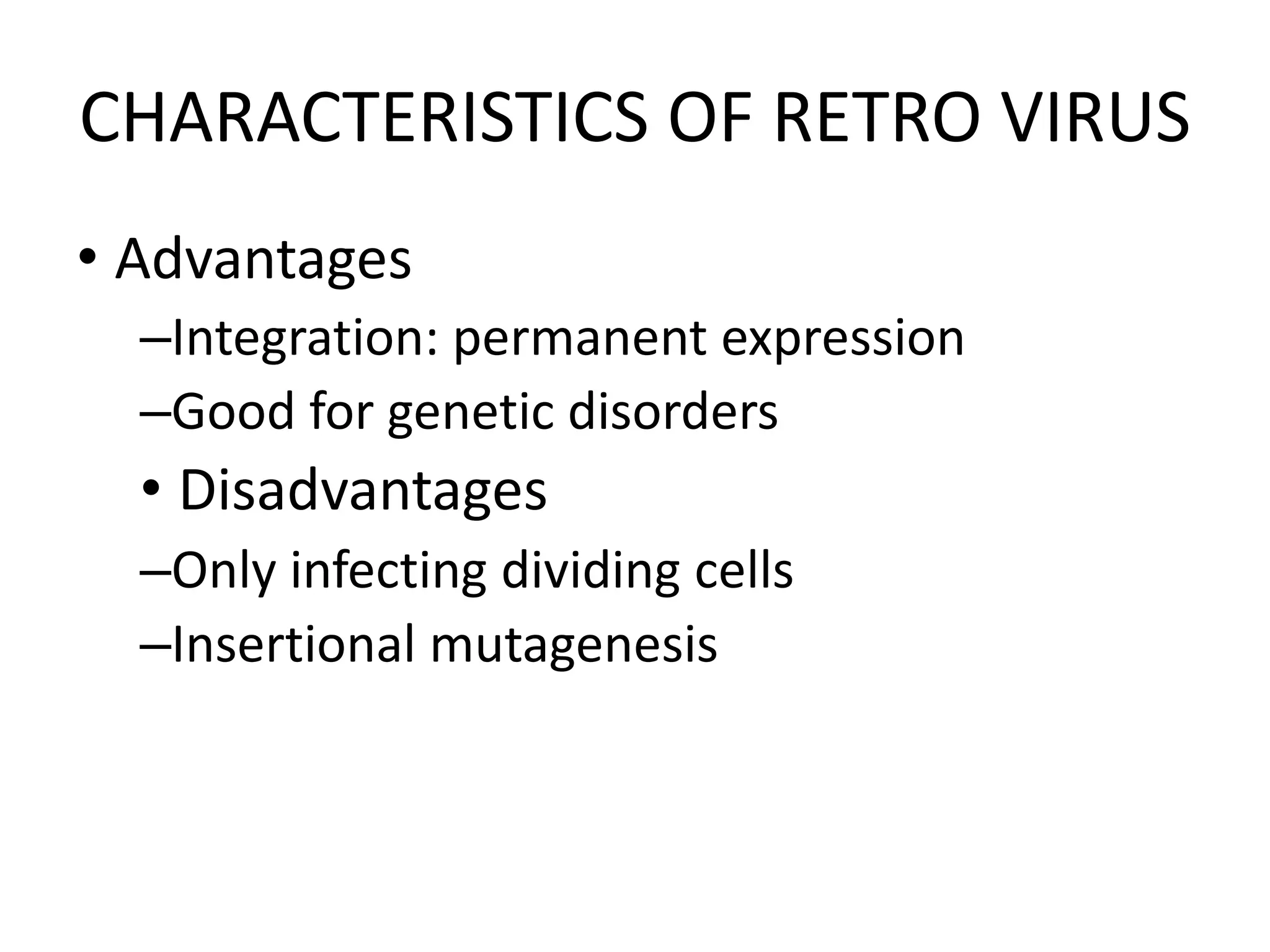 CHARACTERISTICS OF RETRO VIRUS

• Advantages
–Integration: permanent expression
–Good for genetic disorders
• Disadvantages
–Only infecting dividing cells
–Insertional mutagenesis